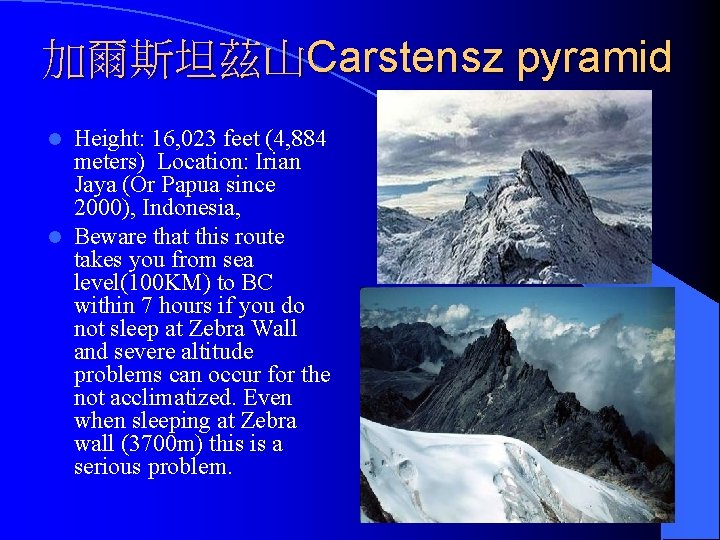 加爾斯坦茲山Carstensz pyramid

- Height: 16,023 feet (4,884 meters)  Location: Irian Jaya (Or Papua since 2000), Indonesia,
- Beware that this route takes you from sea level(100KM) to BC within 7 hours if you do not sleep at Zebra Wall and severe altitude problems can occur for the not acclimatized. Even when sleeping at Zebra wall (3700m) this is a serious problem.